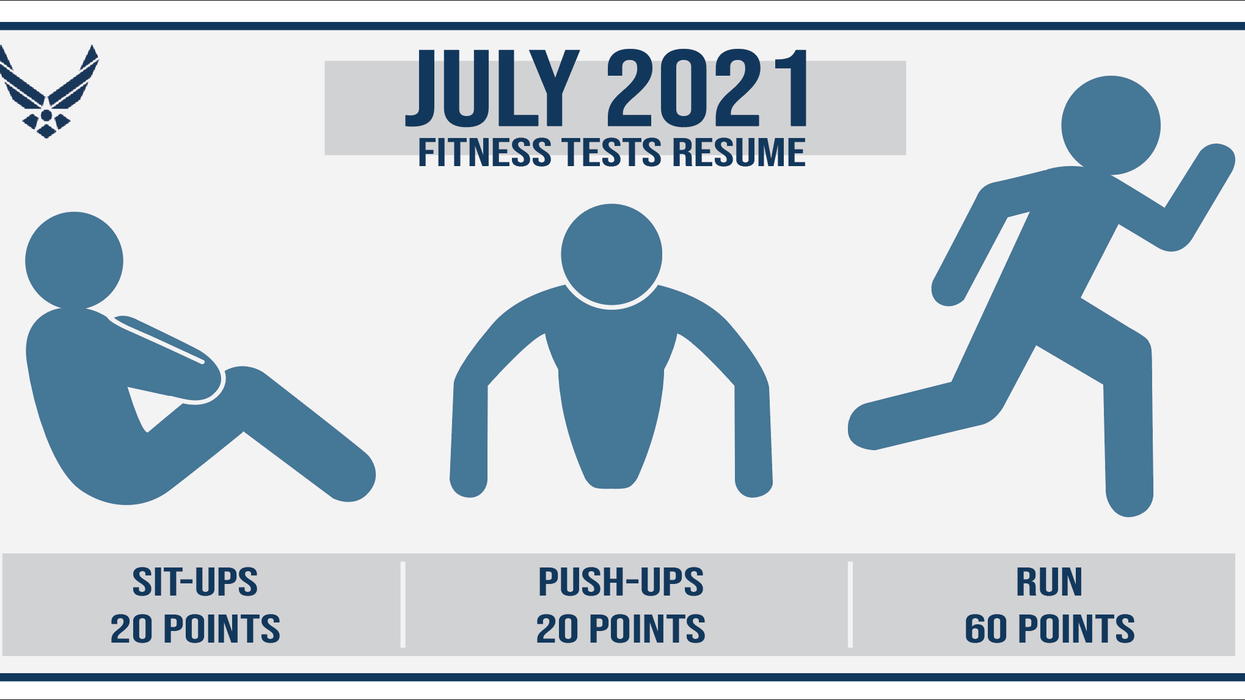 JULY 2021
FITNESS TESTS RESUME

SIT-UPS
20 POINTS

PUSH-UPS
20 POINTS

RUN
60 POINTS